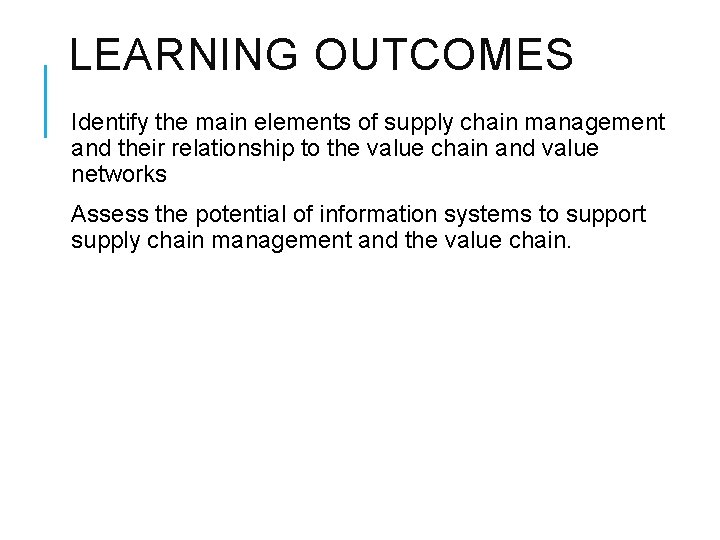 LEARNING OUTCOMES

Identify the main elements of supply chain management and their relationship to the value chain and value networks

Assess the potential of information systems to support supply chain management and the value chain.